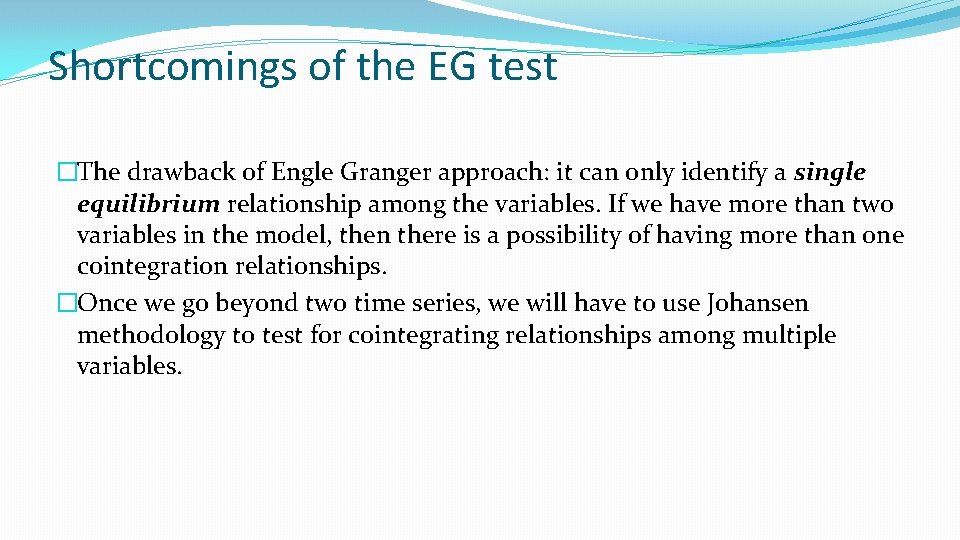 Shortcomings of the EG test

�The drawback of Engle Granger approach: it can only identify a single equilibrium relationship among the variables. If we have more than two variables in the model, then there is a possibility of having more than one cointegration relationships.
�Once we go beyond two time series, we will have to use Johansen methodology to test for cointegrating relationships among multiple variables.